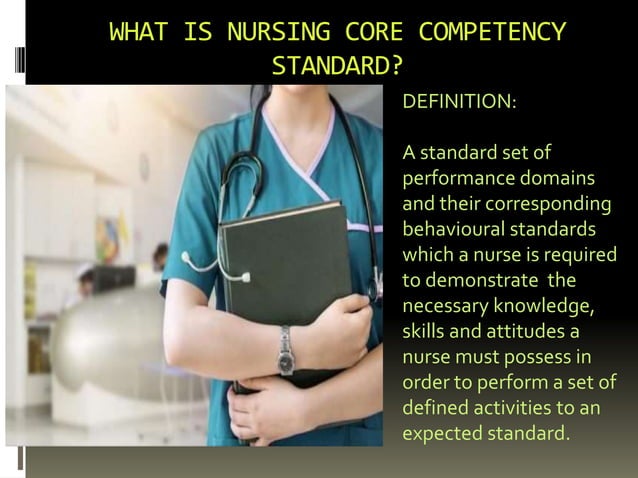 WHAT IS NURSING CORE COMPETENCY STANDARD?

DEFINITION:

A standard set of performance domains and their corresponding behavioural standards which a nurse is required to demonstrate the necessary knowledge, skills and attitudes a nurse must possess in order to perform a set of defined activities to an expected standard.